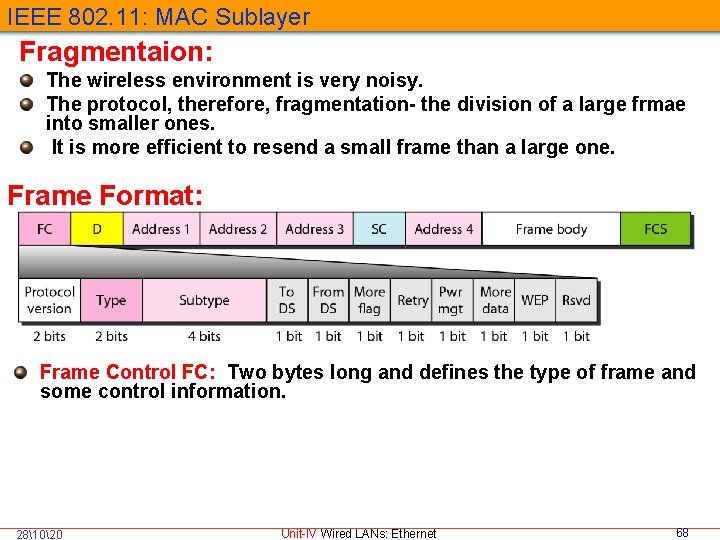 IEEE 802.11: MAC Sublayer

Fragmentaion:

The wireless environment is very noisy.

The protocol, therefore, fragmentation- the division of a large frmae into smaller ones.

It is more efficient to resend a small frame than a large one.

Frame Format:

| FC | D | Address 1 | Address 2 | Address 3 | SC | Address 4 | Frame body | FCS |
|---|---|---|---|---|---|---|---|---|

| Protocol version | Type | Subtype | To DS | From DS | More flag | Retry | Pwr mgt | More data | WEP | Rsvd |
|---|---|---|---|---|---|---|---|---|---|---|
| 2 bits | 2 bits | 4 bits | 1 bit | 1 bit | 1 bit | 1 bit | 1 bit | 1 bit | 1 bit | 1 bit |

Frame Control FC: Two bytes long and defines the type of frame and some control information.

28\10\20 Unit-IV Wired LANs: Ethernet 68